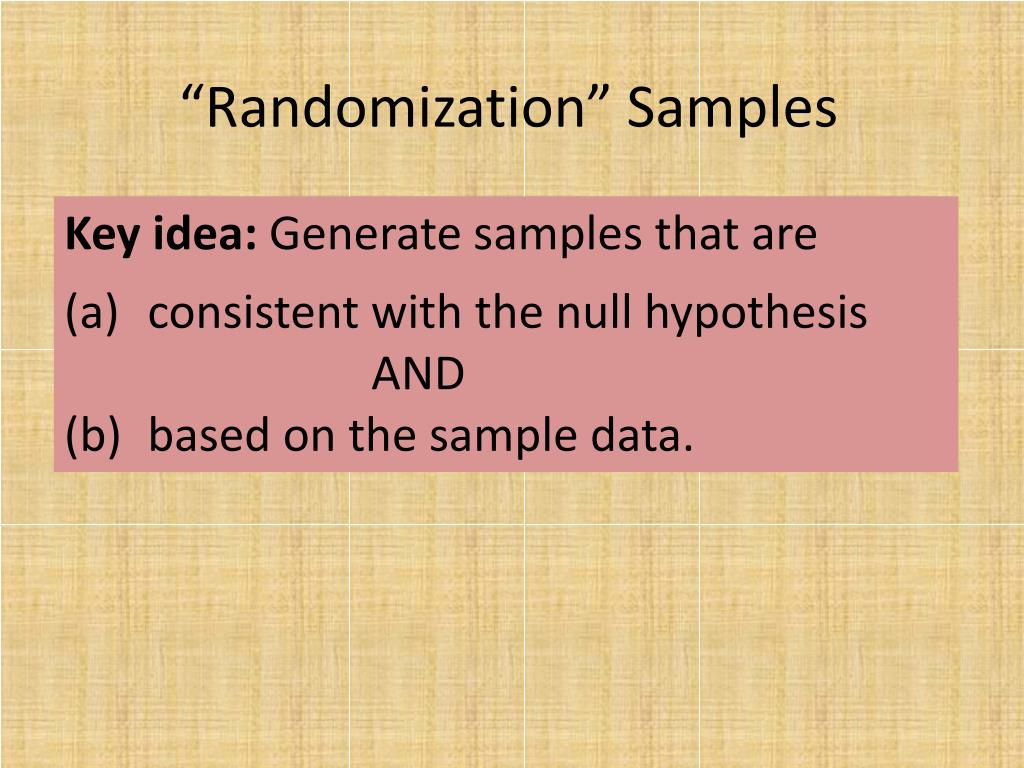 “Randomization” Samples

Key idea: Generate samples that are
(a) consistent with the null hypothesis
AND
(b) based on the sample data.